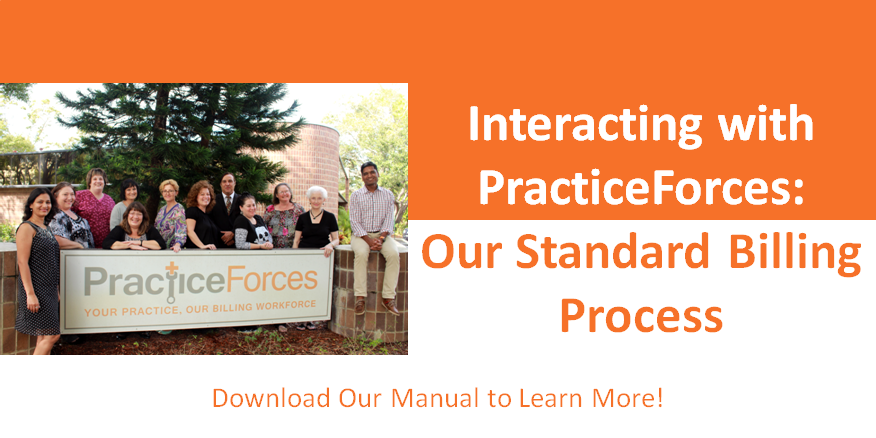 PracticeForces

YOUR PRACTICE, OUR BILLING WORKFORCE

Interacting with PracticeForces:

Our Standard Billing Process

Download Our Manual to Learn More!